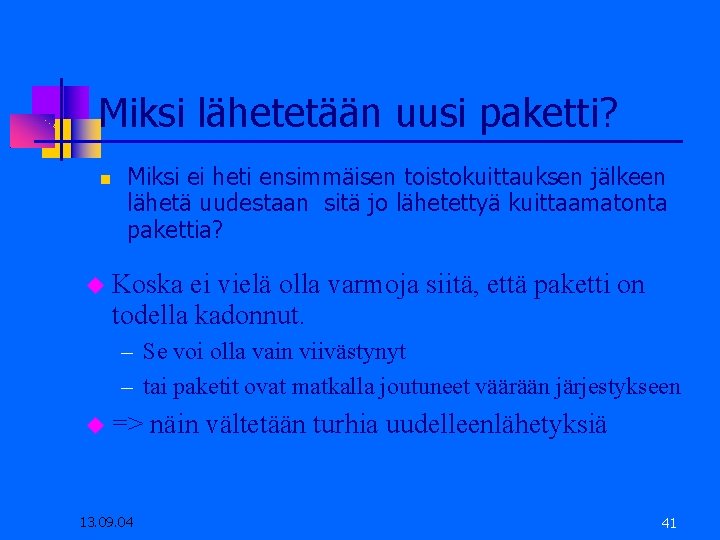 Miksi lähetetään uusi paketti?

Miksi ei heti ensimmäisen toistokuittauksen jälkeen lähetä uudestaan sitä jo lähetettyä kuittaamatonta pakettia?

Koska ei vielä olla varmoja siitä, että paketti on todella kadonnut.

– Se voi olla vain viivästynyt

– tai paketit ovat matkalla joutuneet väärään järjestykseen

=> näin vältetään turhia uudelleenlähetyksiä

13.09.04

41